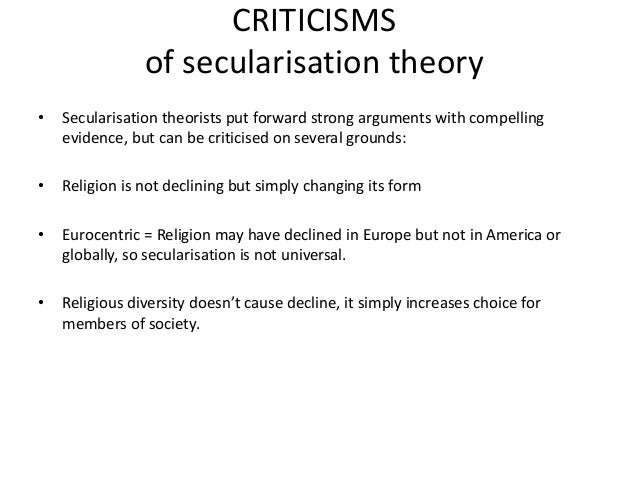 CRITICISMS
of secularisation theory

• Secularisation theorists put forward strong arguments with compelling evidence, but can be criticised on several grounds:

• Religion is not declining but simply changing its form

• Eurocentric = Religion may have declined in Europe but not in America or globally, so secularisation is not universal.

• Religious diversity doesn't cause decline, it simply increases choice for members of society.